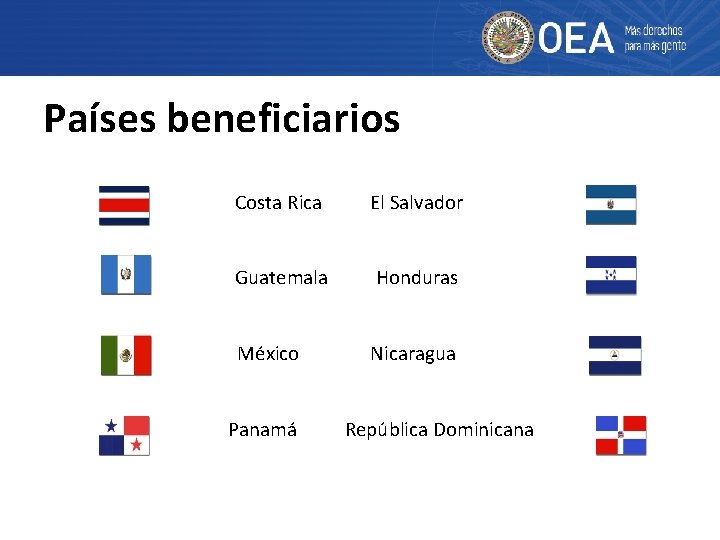 OEA Más derechos para más gente

Países beneficiarios

Costa Rica El Salvador

Guatemala Honduras

México Nicaragua

Panamá República Dominicana